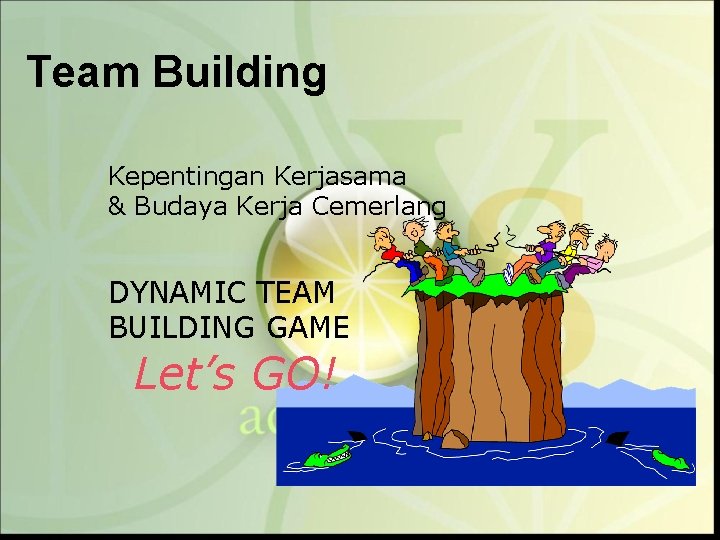 Team Building

Kepentingan Kerjasama
& Budaya Kerja Cemerlang

DYNAMIC TEAM
BUILDING GAME

Let's GO!